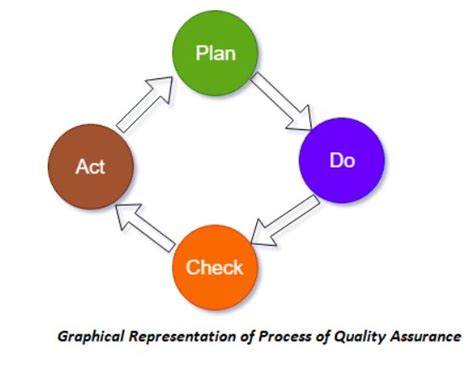 Plan

Do

Check

Act

Graphical Representation of Process of Quality Assurance